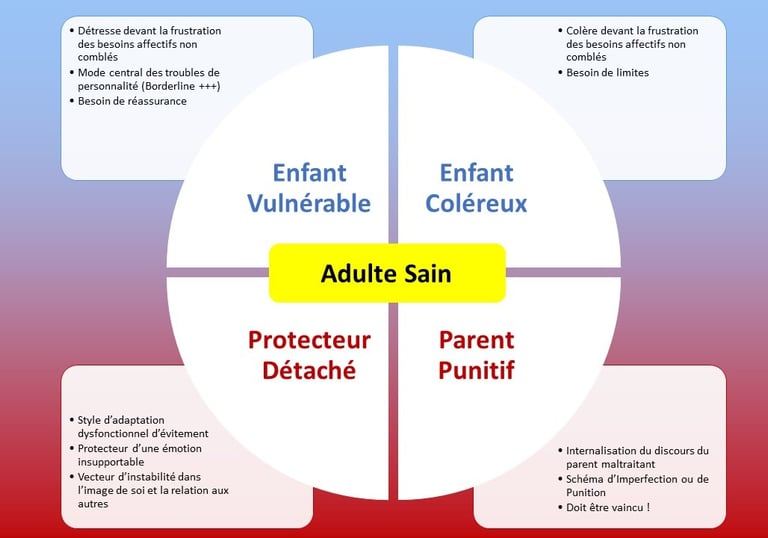 • Détresse devant la frustration des besoins affectifs non comblés
• Mode central des troubles de personnalité (Borderline +++)
• Besoin de réassurance

• Colère devant la frustration des besoins affectifs non comblés
• Besoin de limites

Enfant Vulnérable

Enfant Coléreux

Adulte Sain

Protecteur Détaché

Parent Punitif

• Style d'adaptation dysfonctionnel d'évitement
• Protecteur d'une émotion insupportable
• Vecteur d'instabilité dans l'image de soi et la relation aux autres

• Internalisation du discours du parent maltraitant
• Schéma d'Imperfection ou de Punition
• Doit être vaincu !